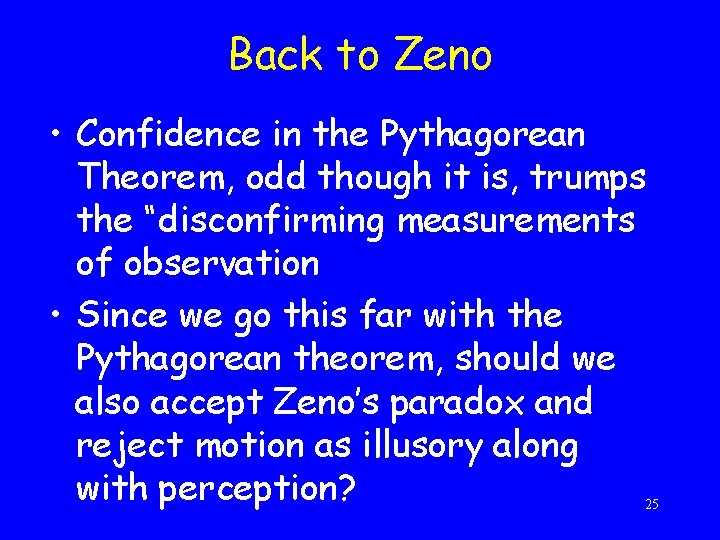 Back to Zeno

• Confidence in the Pythagorean Theorem, odd though it is, trumps the “disconfirming measurements of observation

• Since we go this far with the Pythagorean theorem, should we also accept Zeno’s paradox and reject motion as illusory along with perception?

25